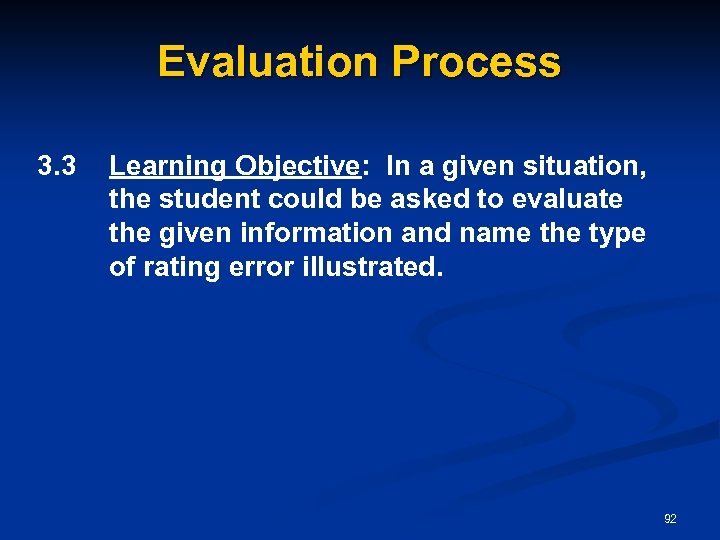 Evaluation Process

3.3 Learning Objective: In a given situation, the student could be asked to evaluate the given information and name the type of rating error illustrated.

92